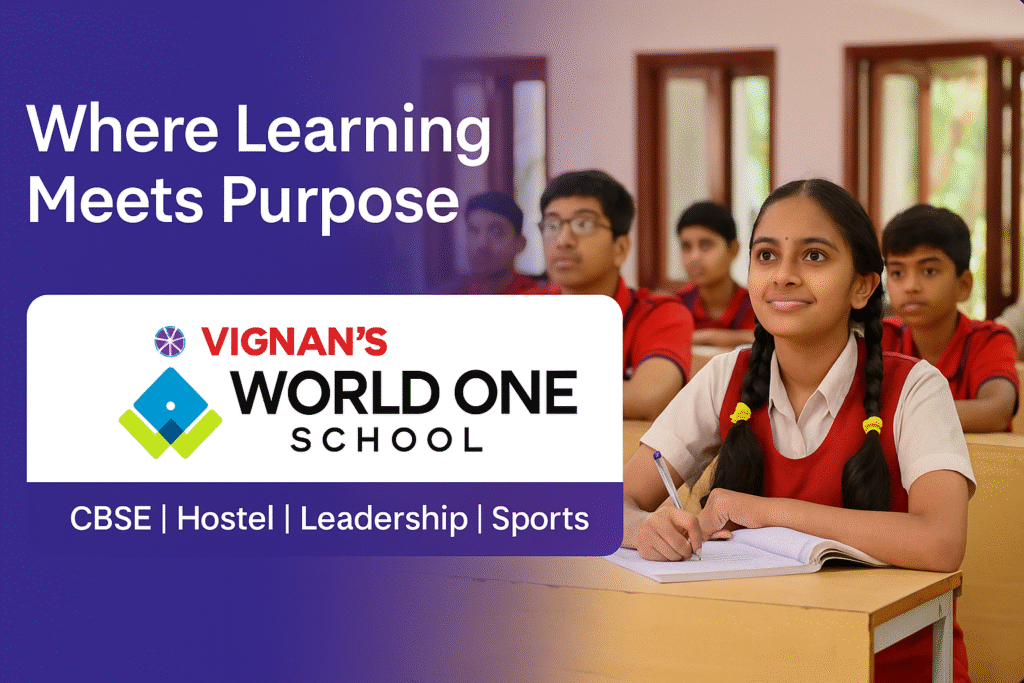 Where Learning Meets Purpose

VIGNAN'S
WORLD ONE
SCHOOL

CBSE | Hostel | Leadership | Sports